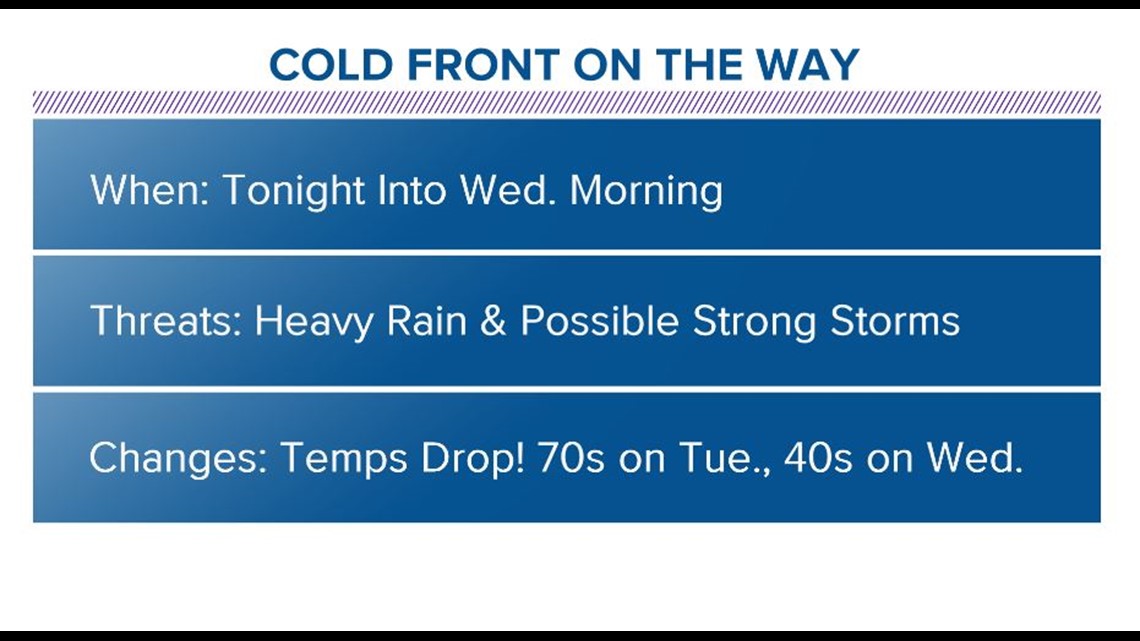 COLD FRONT ON THE WAY

When: Tonight Into Wed. Morning

Threats: Heavy Rain & Possible Strong Storms

Changes: Temps Drop! 70s on Tue., 40s on Wed.